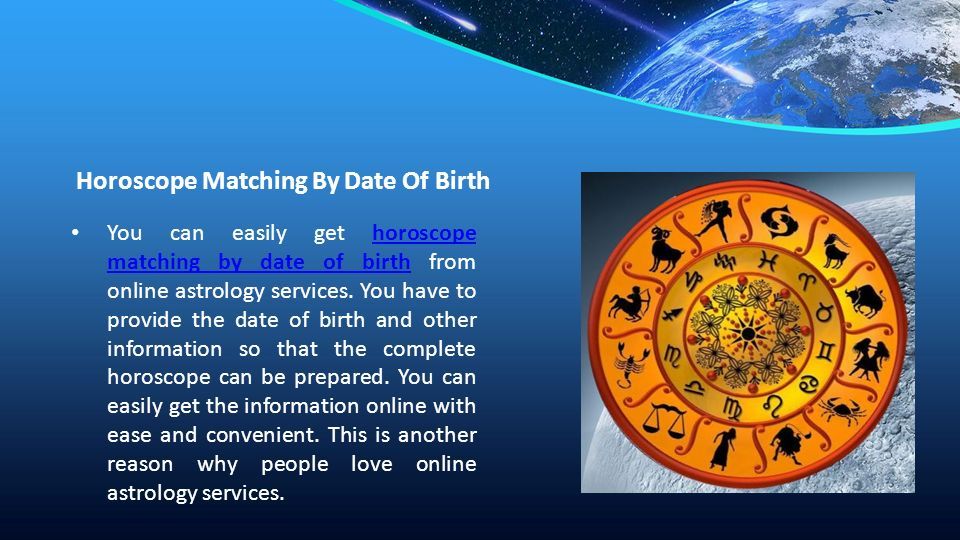 Horoscope Matching By Date Of Birth

• You can easily get horoscope matching by date of birth from online astrology services. You have to provide the date of birth and other information so that the complete horoscope can be prepared. You can easily get the information online with ease and convenient. This is another reason why people love online astrology services.